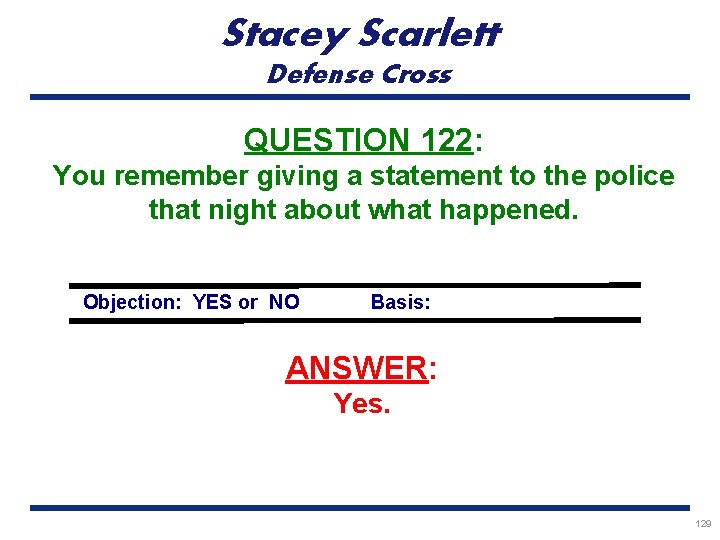 Stacey Scarlett
Defense Cross

QUESTION 122:
You remember giving a statement to the police that night about what happened.

Objection: YES or NO Basis:

ANSWER:
Yes.

129